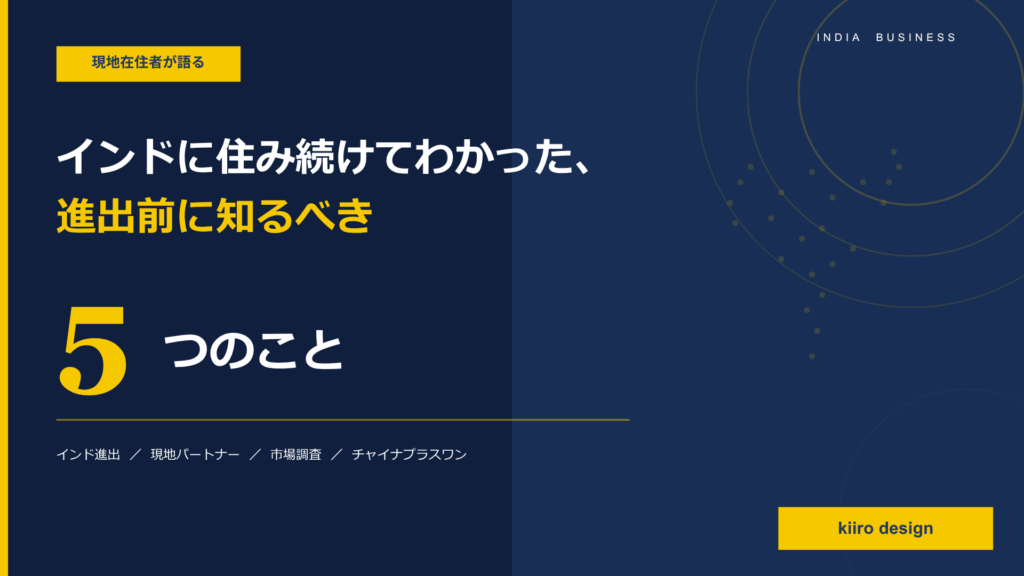 現地在住者が語る

INDIA BUSINESS

インドに住み続けてわかった、
進出前に知るべき

5 つのこと

インド進出 ／ 現地パートナー ／ 市場調査 ／ チャイナプラスワン

kiiro design